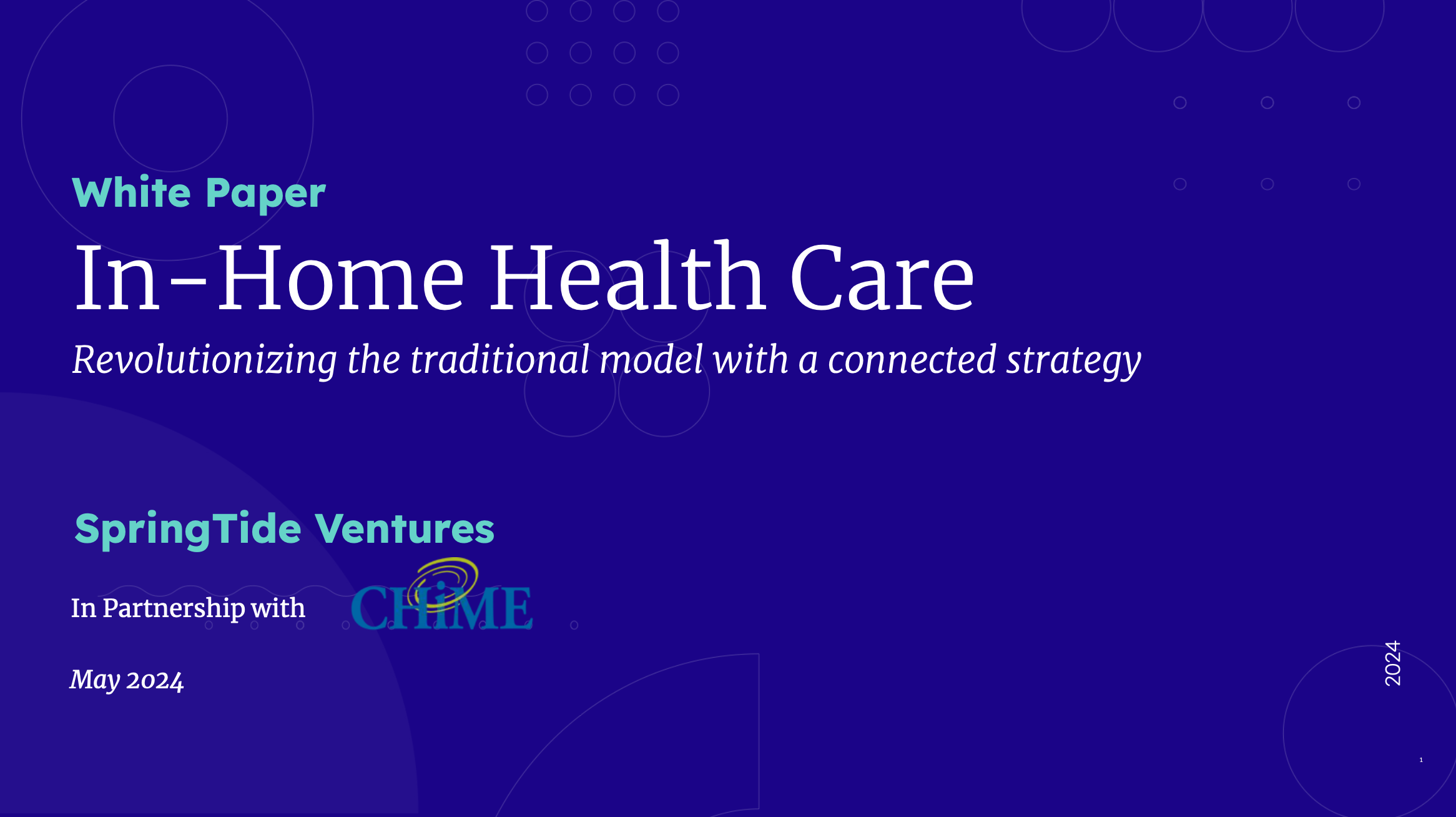 White Paper

In-Home Health Care

Revolutionizing the traditional model with a connected strategy

SpringTide Ventures

In Partnership with CHiME

May 2024

2024

1